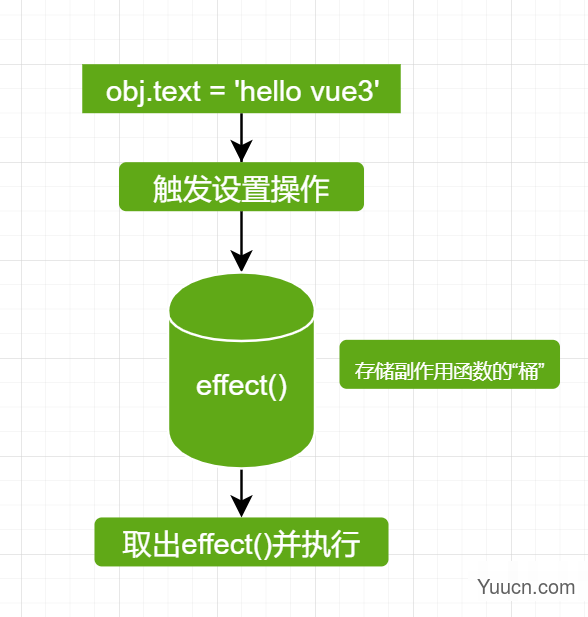 obj.text = 'hello vue3'

触发设置操作

effect()

存储副作用函数的“桶”

取出effect()并执行

Yuucn.com